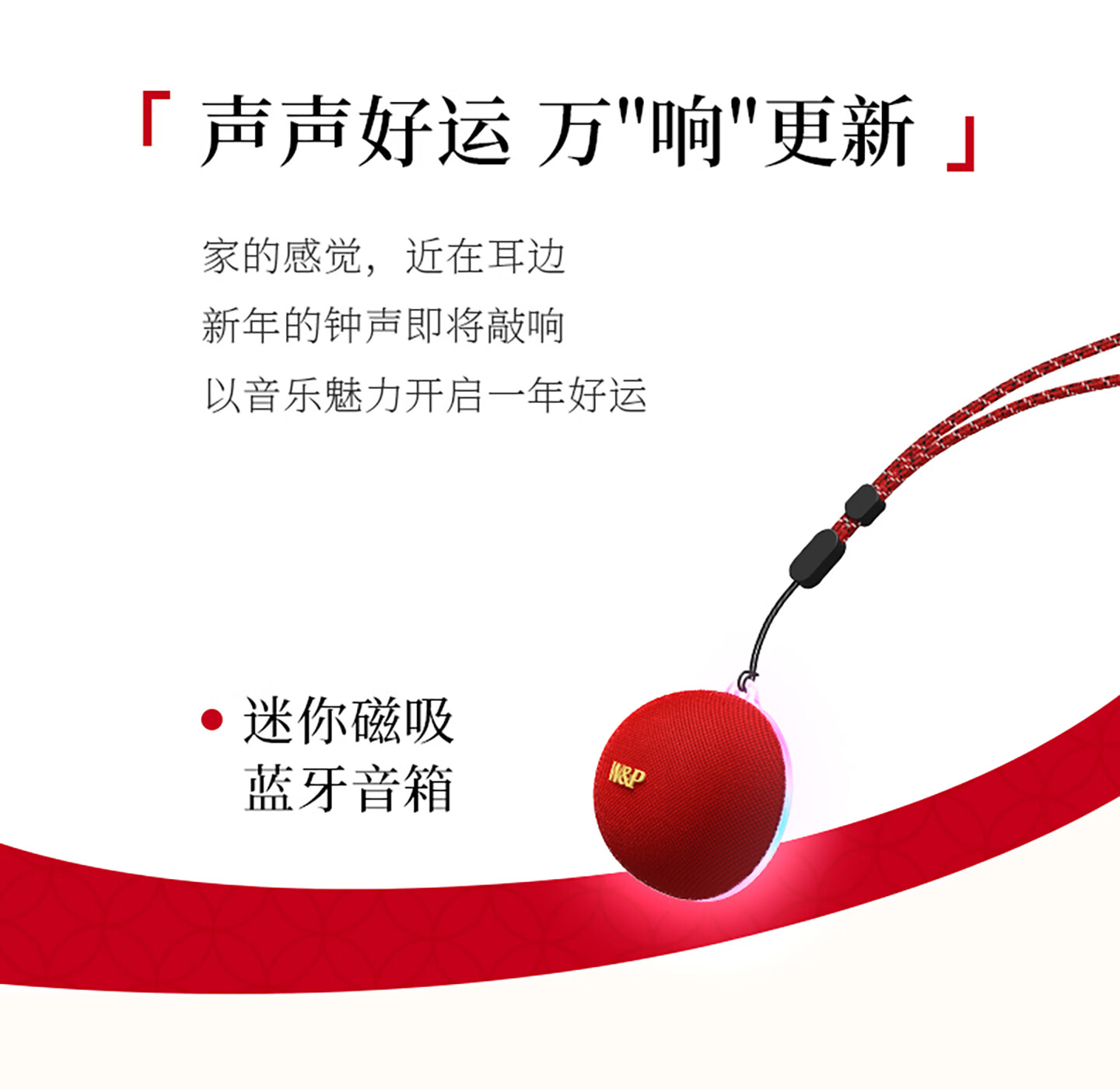 「 声声好运 万"响"更新 」

家的感觉，近在耳边
新年的钟声即将敲响
以音乐魅力开启一年好运

• 迷你磁吸
蓝牙音箱

W&P